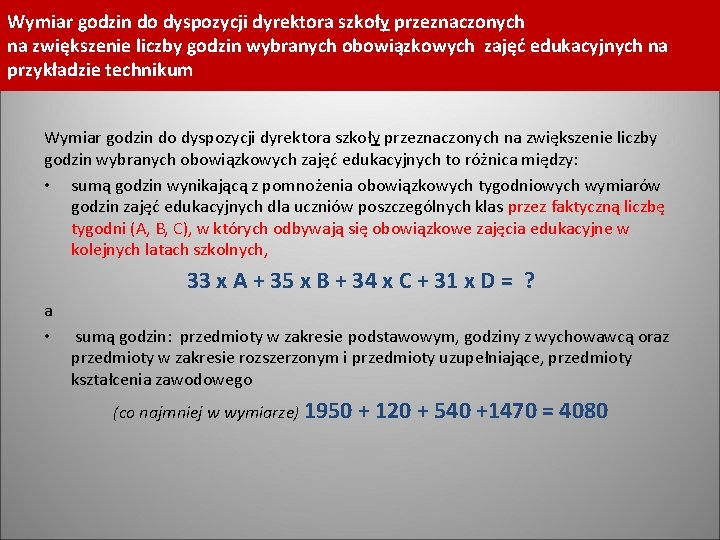 Wymiar godzin do dyspozycji dyrektora szkoły przeznaczonych na zwiększenie liczby godzin wybranych obowiązkowych zajęć edukacyjnych na przykładzie technikum

Wymiar godzin do dyspozycji dyrektora szkoły przeznaczonych na zwiększenie liczby godzin wybranych obowiązkowych zajęć edukacyjnych to różnica między:

• sumą godzin wynikającą z pomnożenia obowiązkowych tygodniowych wymiarów godzin zajęć edukacyjnych dla uczniów poszczególnych klas przez faktyczną liczbę tygodni (A, B, C), w których odbywają się obowiązkowe zajęcia edukacyjne w kolejnych latach szkolnych,

33 x A + 35 x B + 34 x C + 31 x D = ?

a

• sumą godzin: przedmioty w zakresie podstawowym, godziny z wychowawcą oraz przedmioty w zakresie rozszerzonym i przedmioty uzupełniające, przedmioty kształcenia zawodowego

(co najmniej w wymiarze) 1950 + 120 + 540 +1470 = 4080